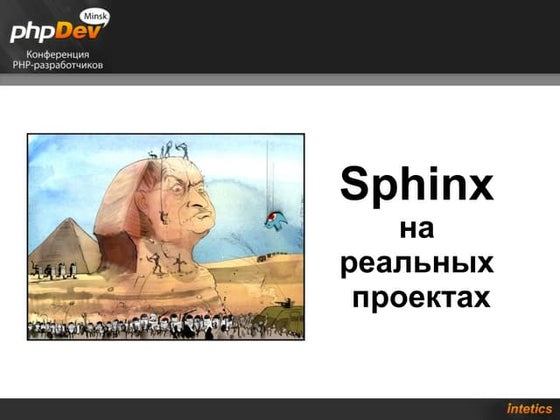 phpDev Minsk
Конференция PHP-разработчиков

Sphinx
на
реальных
проектах

intetics